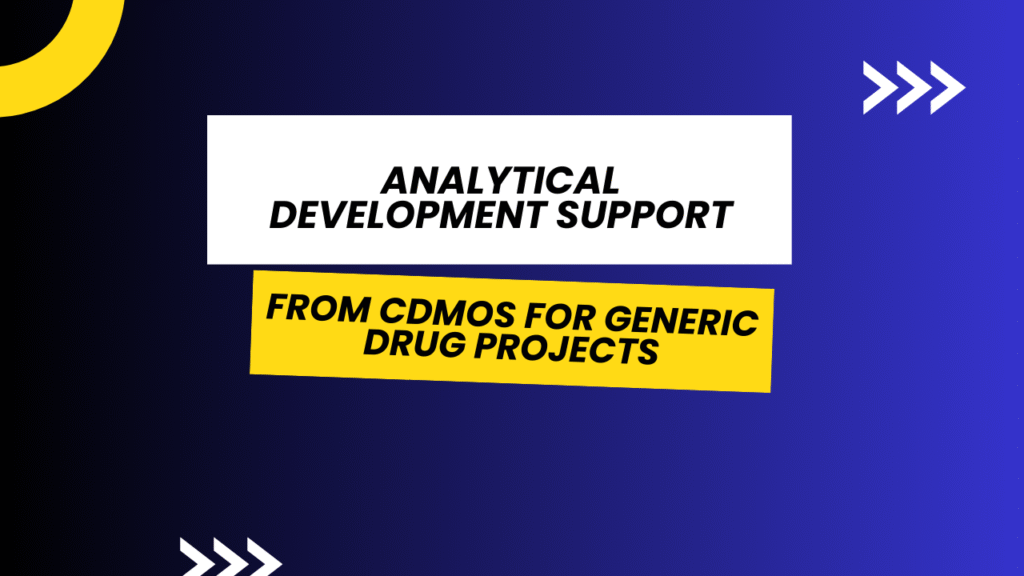 ANALYTICAL DEVELOPMENT SUPPORT

FROM CDMOS FOR GENERIC DRUG PROJECTS